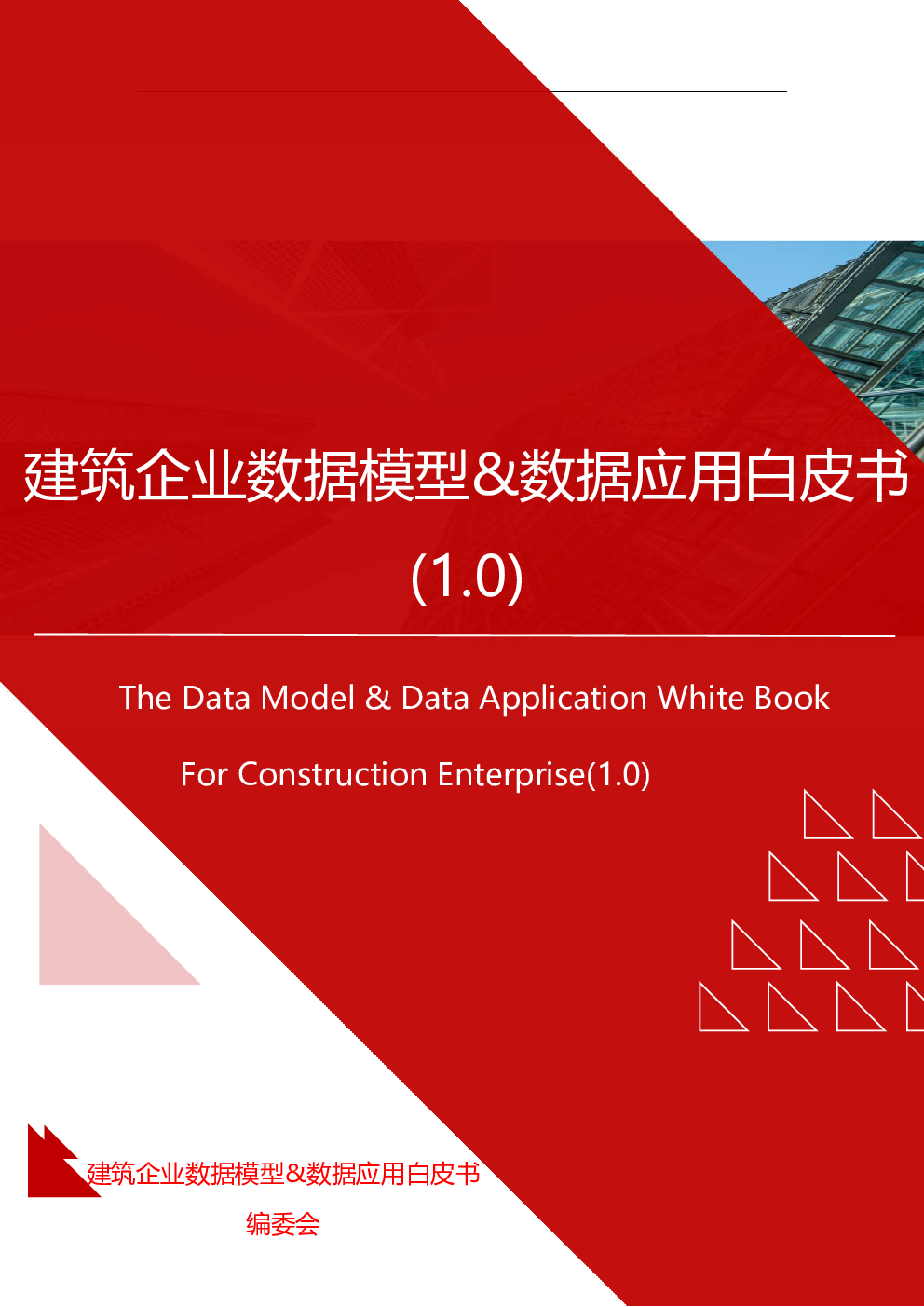 建筑企业数据模型&数据应用白皮书

(1.0)

The Data Model & Data Application White Book

For Construction Enterprise(1.0)

建筑企业数据模型&数据应用白皮书

编委会